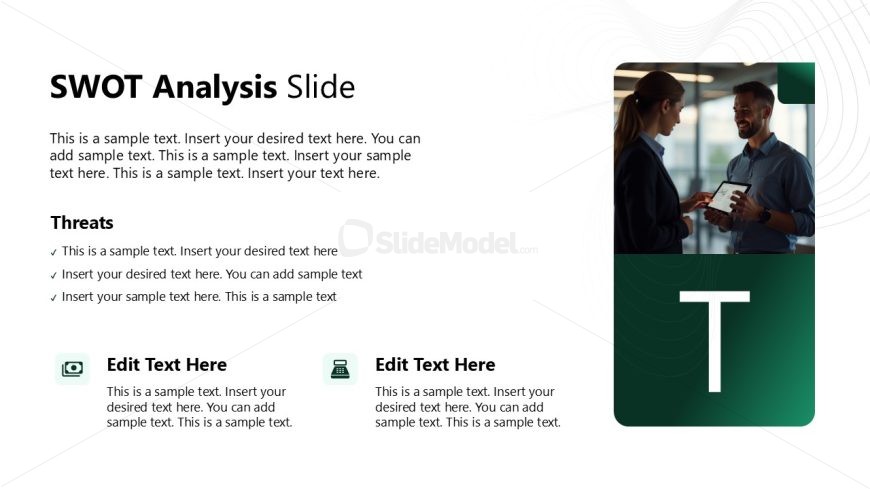 SWOT Analysis Slide

This is a sample text. Insert your desired text here. You can add sample text. This is a sample text. Insert your sample text here. This is a sample text. Insert your text here.

Threats

✓ This is a sample text. Insert your desired text here
✓ Insert your desired text here. You can add sample text
✓ Insert your sample text here. This is a sample text

SlideModel.com

Edit Text Here

This is a sample text. Insert your desired text here. You can add sample text. This is a sample text.

Edit Text Here

This is a sample text. Insert your desired text here. You can add sample text. This is a sample text.

T